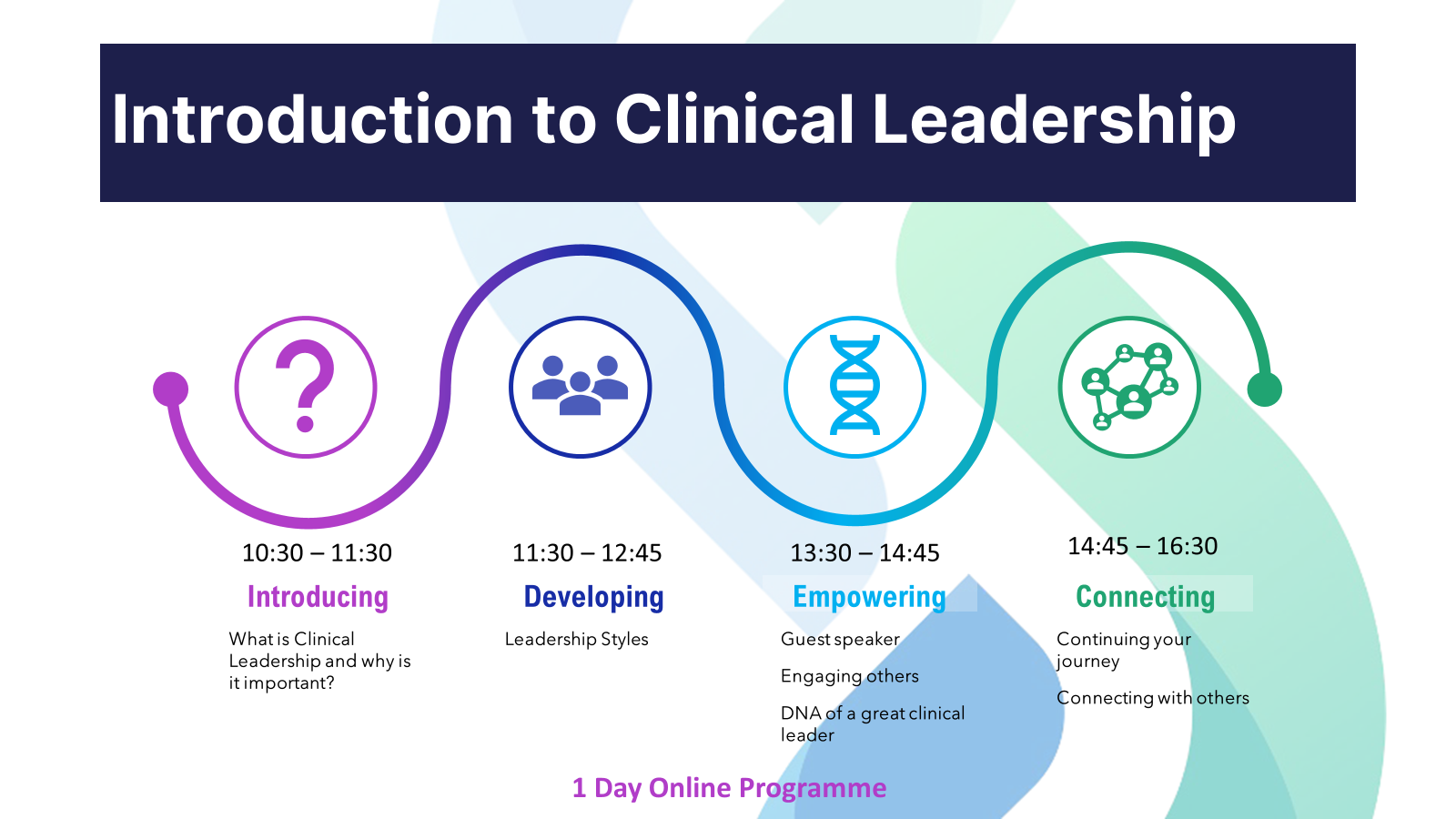 Introduction to Clinical Leadership

10:30 – 11:30
Introducing
What is Clinical Leadership and why is it important?

11:30 – 12:45
Developing
Leadership Styles

13:30 – 14:45
Empowering
Guest speaker

Engaging others

DNA of a great clinical leader

14:45 – 16:30
Connecting
Continuing your journey

Connecting with others

1 Day Online Programme